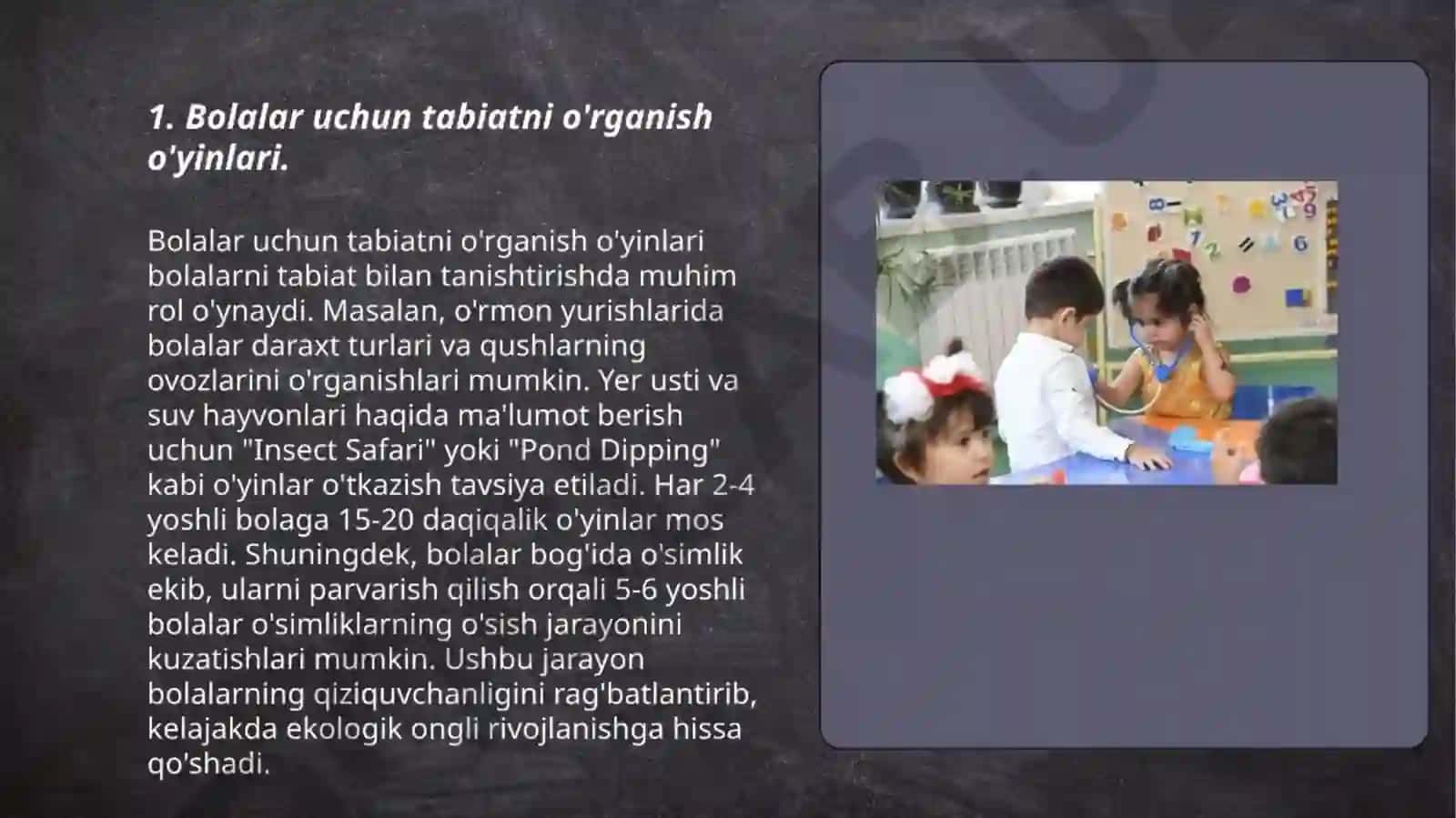 1. Bolalar uchun tabiatni o'rganish o'yinlari.

Bolalar uchun tabiatni o'rganish o'yinlari bolalarni tabiat bilan tanishtirishda muhim rol o'ynaydi. Masalan, o'rmon yurishlarida bolalar daraxt turlari va qushlarning ovozlarini o'rganishlari mumkin. Yer usti va suv hayvonlari haqida ma'lumot berish uchun "Insect Safari" yoki "Pond Dipping" kabi o'yinlar o'tkazish tavsiya etiladi. Har 2-4 yoshli bolaga 15-20 daqiqalik o'yinlar mos keladi. Shuningdek, bolalar bog'ida o'simlik ekib, ularni parvarish qilish orqali 5-6 yoshli bolalar o'simliklarning o'sish jarayonini kuzatishlari mumkin. Ushbu jarayon bolalarning qiziquvchanligini rag'batlantirib, kelajakda ekologik ongli rivojlanishga hissa qo'shadi.